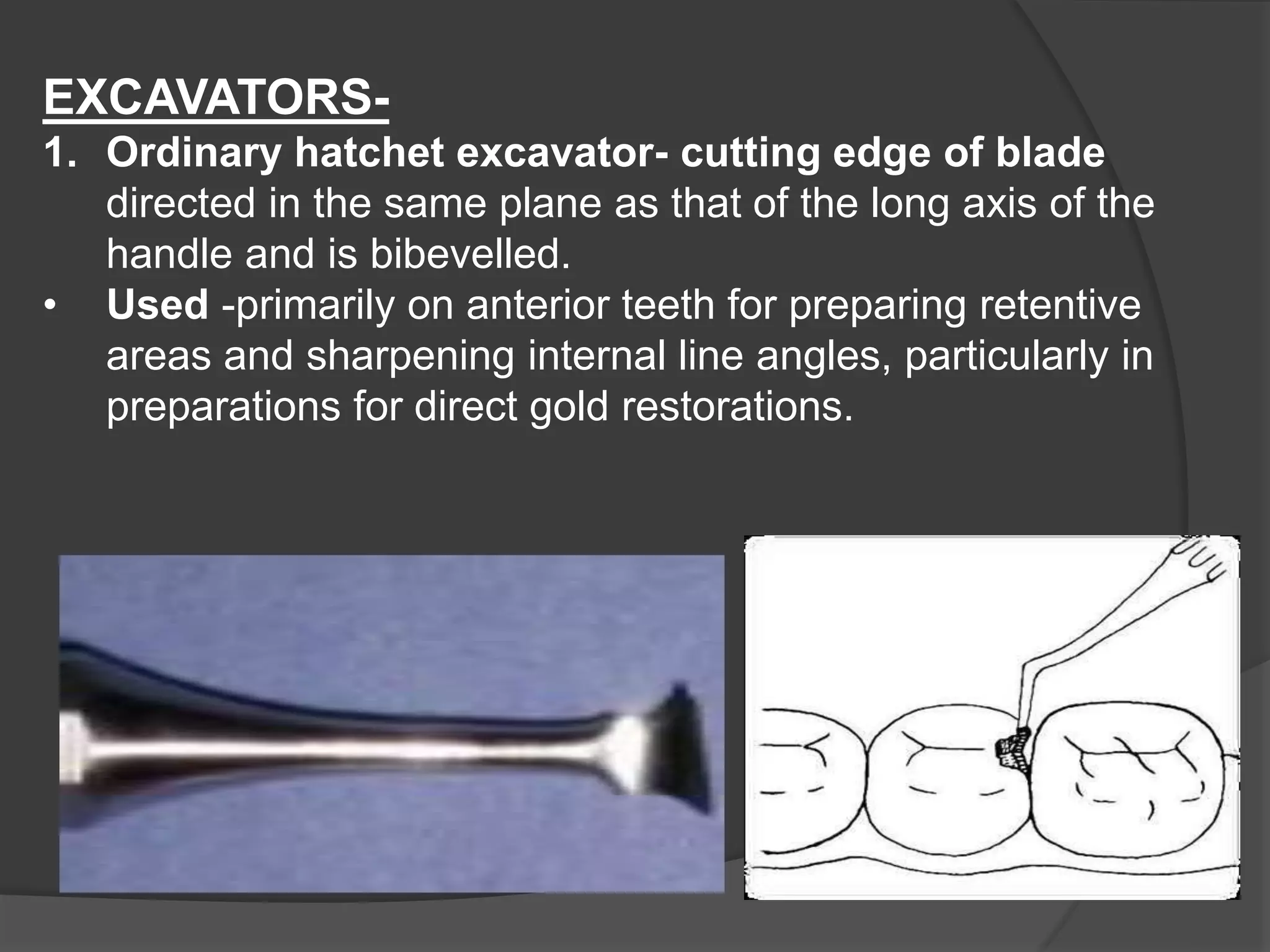 EXCAVATORS-

1. Ordinary hatchet excavator- cutting edge of blade directed in the same plane as that of the long axis of the handle and is bibevelled.

• Used -primarily on anterior teeth for preparing retentive areas and sharpening internal line angles, particularly in preparations for direct gold restorations.